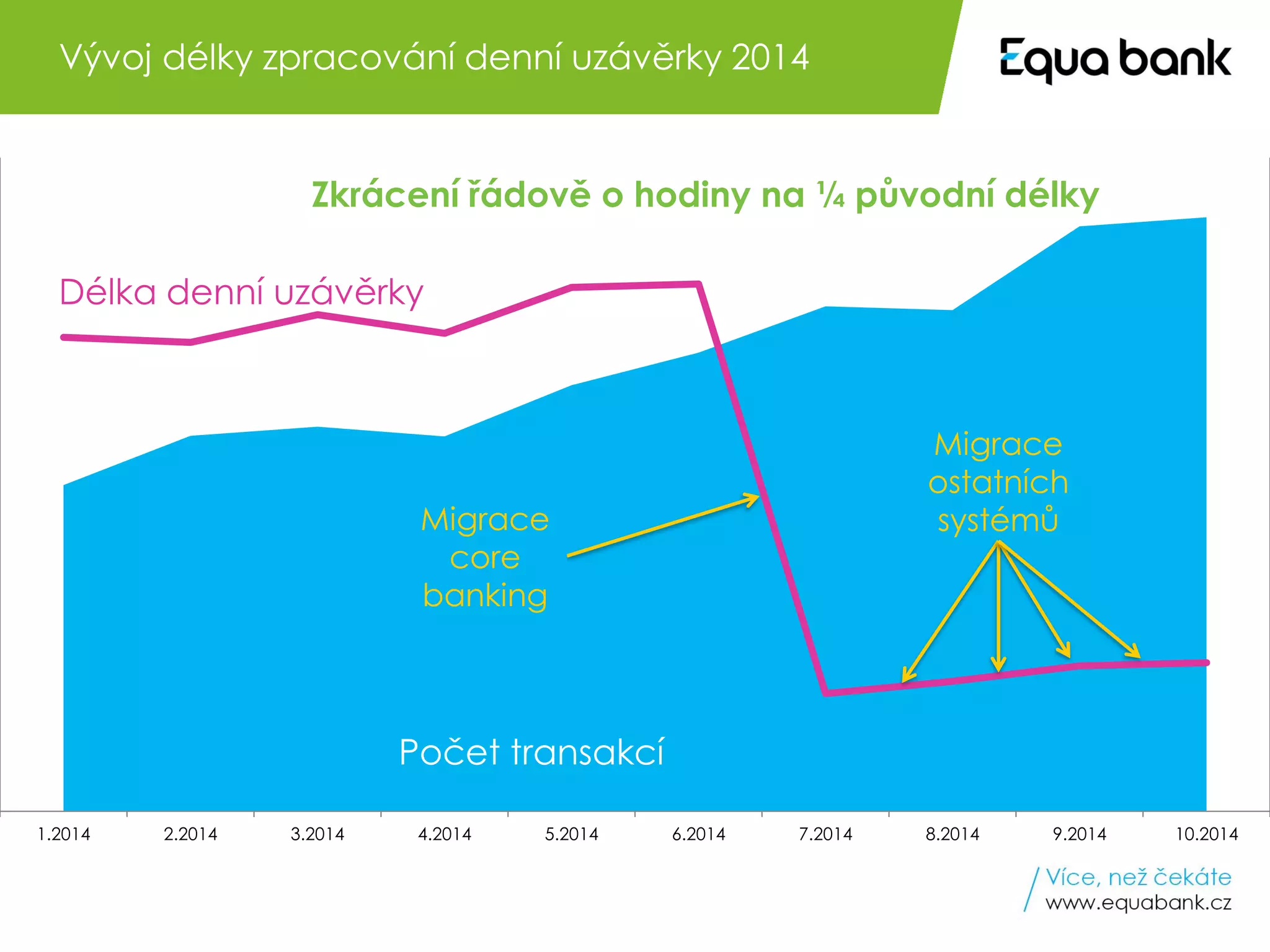 Vývoj délky zpracování denní uzávěrky 2014

Equa bank

Zkrácení řádově o hodiny na ¼ původní délky

Délka denní uzávěrky

Migrace core banking

Migrace ostatních systémů

Počet transakcí

1.2014 2.2014 3.2014 4.2014 5.2014 6.2014 7.2014 8.2014 9.2014 10.2014

Více, než čekáte
www.equabank.cz